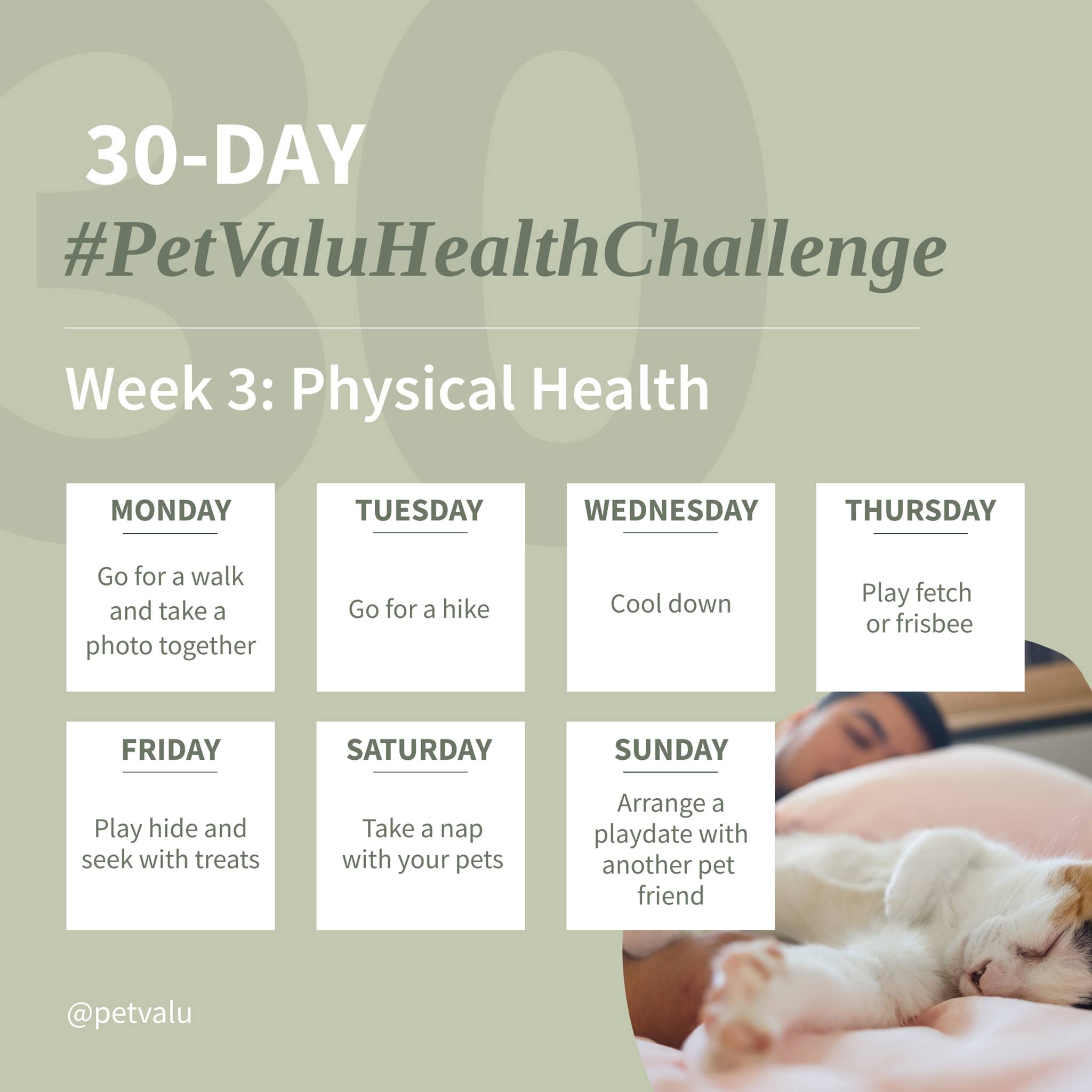 30-DAY
#PetValuHealthChallenge

Week 3: Physical Health

MONDAY
Go for a walk and take a photo together

TUESDAY
Go for a hike

WEDNESDAY
Cool down

THURSDAY
Play fetch or frisbee

FRIDAY
Play hide and seek with treats

SATURDAY
Take a nap with your pets

SUNDAY
Arrange a playdate with another pet friend

@petvalu